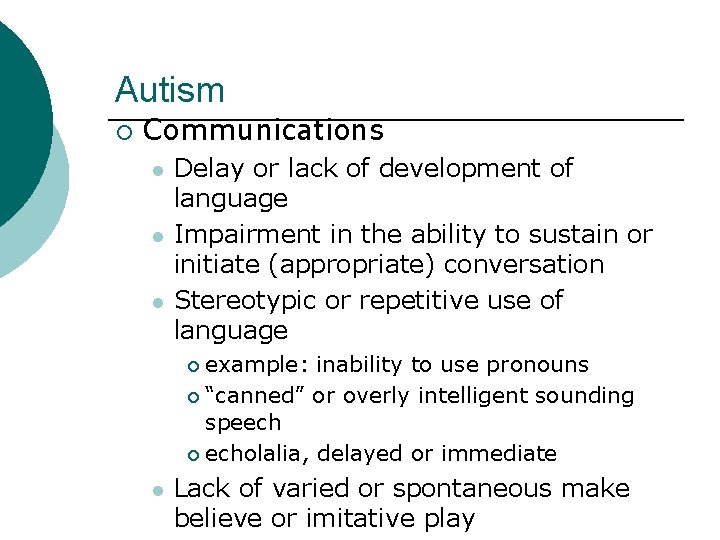 Autism

Communications

Delay or lack of development of language

Impairment in the ability to sustain or initiate (appropriate) conversation

Stereotypic or repetitive use of language

example: inability to use pronouns

“canned” or overly intelligent sounding speech

echolalia, delayed or immediate

Lack of varied or spontaneous make believe or imitative play